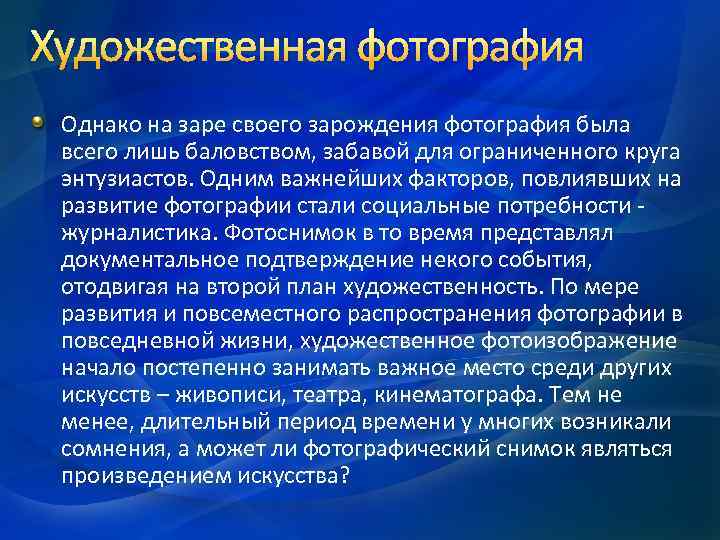 Художественная фотография

Однако на заре своего зарождения фотография была всего лишь баловством, забавой для ограниченного круга энтузиастов. Одним важнейших факторов, повлиявших на развитие фотографии стали социальные потребности - журналистика. Фотоснимок в то время представлял документальное подтверждение некого события, отодвигая на второй план художественность. По мере развития и повсеместного распространения фотографии в повседневной жизни, художественное фотоизображение начало постепенно занимать важное место среди других искусств – живописи, театра, кинематографа. Тем не менее, длительный период времени у многих возникали сомнения, а может ли фотографический снимок являться произведением искусства?